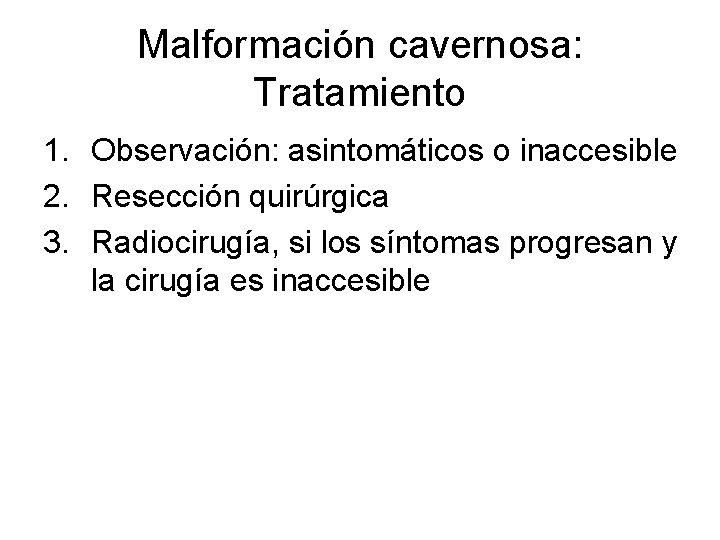 Malformación cavernosa: Tratamiento

1. Observación: asintomáticos o inaccesible
2. Resección quirúrgica
3. Radiocirugía, si los síntomas progresan y la cirugía es inaccesible